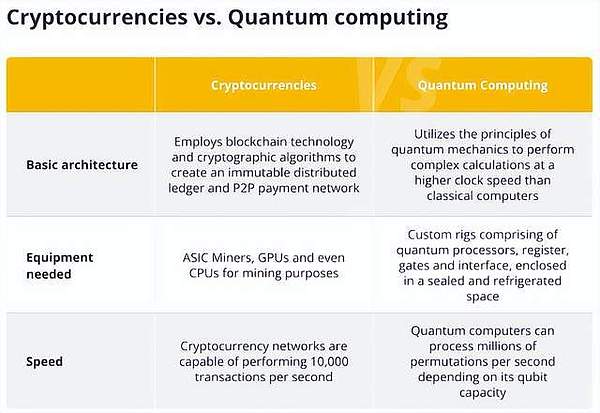 Cryptocurrencies vs. Quantum computing

| | Cryptocurrencies | Quantum Computing |
|---|---|---|
| Basic architecture | Employs blockchain technology and cryptographic algorithms to create an immutable distributed ledger and P2P payment network | Utilizes the principles of quantum mechanics to perform complex calculations at a higher clock speed than classical computers |
| Equipment needed | ASIC Miners, GPUs and even CPUs for mining purposes | Custom rigs comprising of quantum processors, register, gates and interface, enclosed in a sealed and refrigerated space |
| Speed | Cryptocurrency networks are capable of performing 10,000 transactions per second | Quantum computers can process millions of permutations per second depending on its qubit capacity |